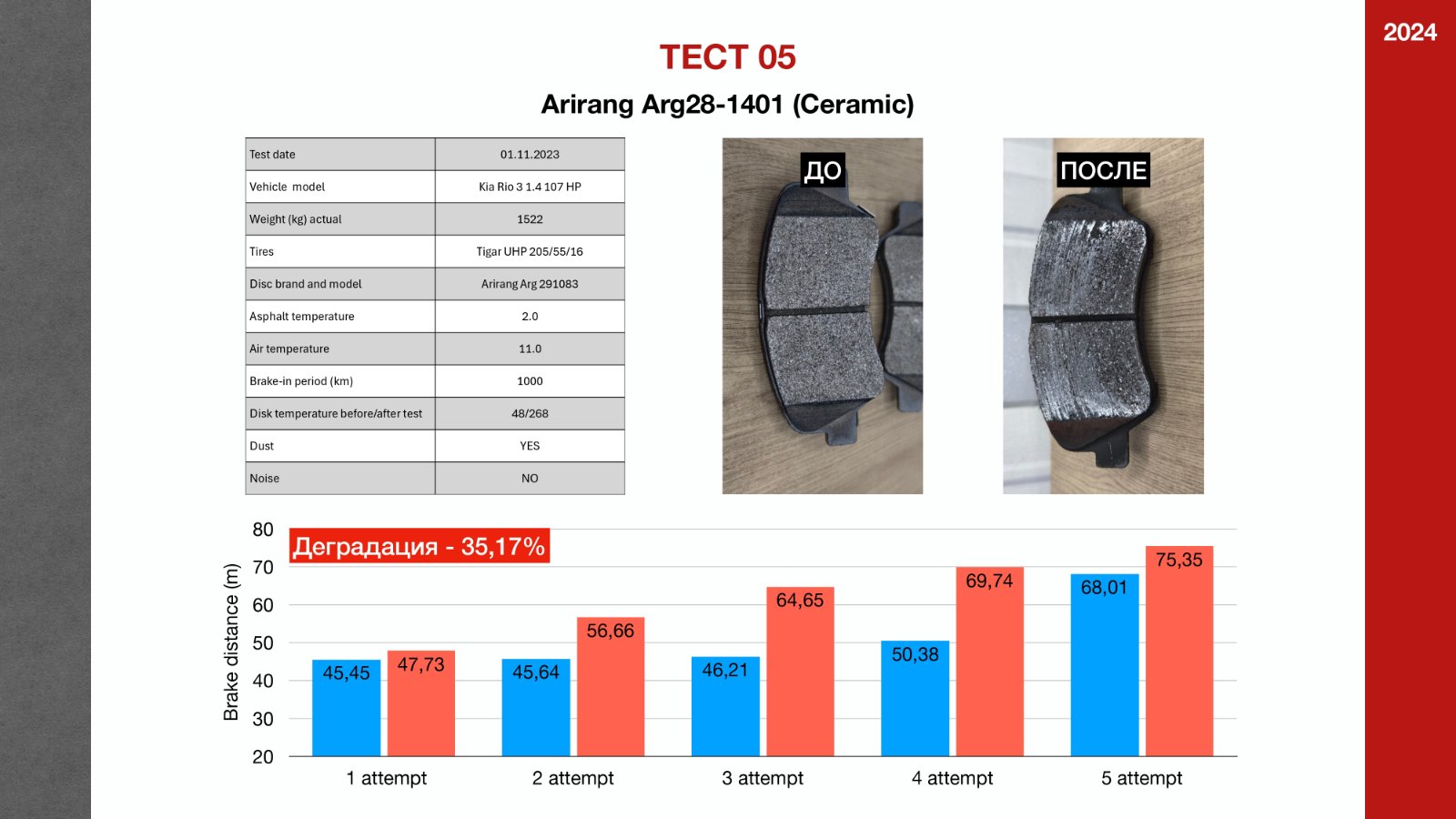 2024

ТЕСТ 05

Arirang Arg28-1401 (Ceramic)

| Test date | 01.11.2023 |
|---|---|
| Vehicle model | Kia Rio 3 1.4 107 HP |
| Weight (kg) actual | 1522 |
| Tires | Tigar UHP 205/55/16 |
| Disc brand and model | Arirang Arg 291083 |
| Asphalt temperature | 2.0 |
| Air temperature | 11.0 |
| Brake-in period (km) | 1000 |
| Disk temperature before/after test | 48/268 |
| Dust | YES |
| Noise | NO |

ДО

ПОСЛЕ

Деградация - 35,17%

Brake distance (m)

80
70
60
50
40
30
20

45,45
47,73
45,64
56,66
46,21
64,65
50,38
69,74
68,01
75,35

1 attempt
2 attempt
3 attempt
4 attempt
5 attempt